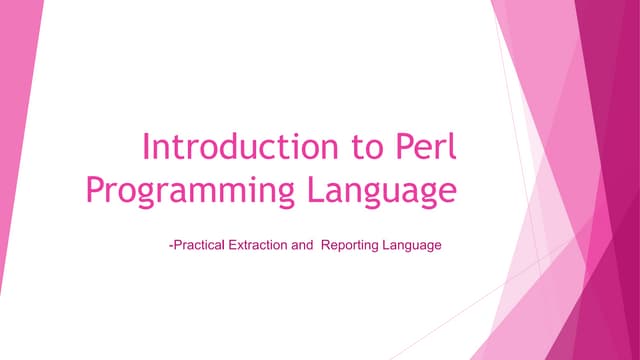 Introduction to Perl Programming Language

-Practical Extraction and Reporting Language